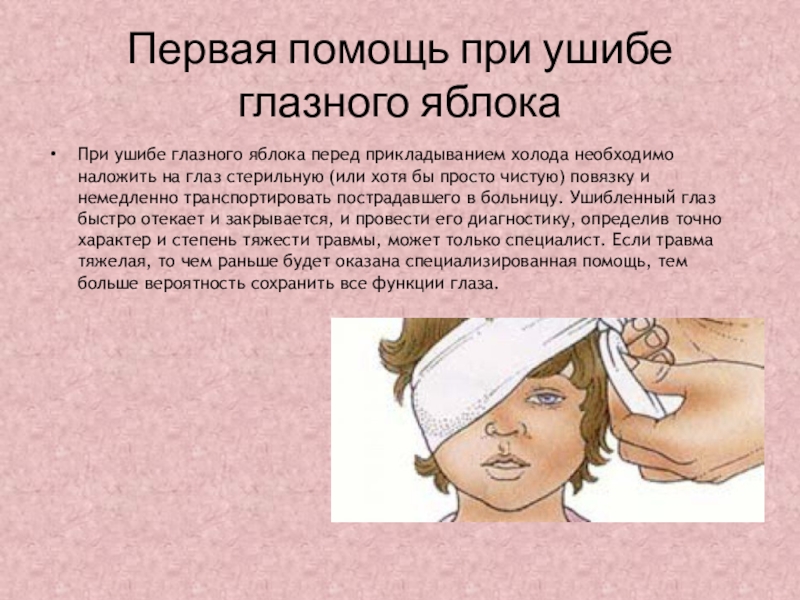 Первая помощь при ушибе глазного яблока

• При ушибе глазного яблока перед прикладыванием холода необходимо наложить на глаз стерильную (или хотя бы просто чистую) повязку и немедленно транспортировать пострадавшего в больницу. Ушибленный глаз быстро отекает и закрывается, и провести его диагностику, определив точно характер и степень тяжести травмы, может только специалист. Если травма тяжелая, то чем раньше будет оказана специализированная помощь, тем больше вероятность сохранить все функции глаза.